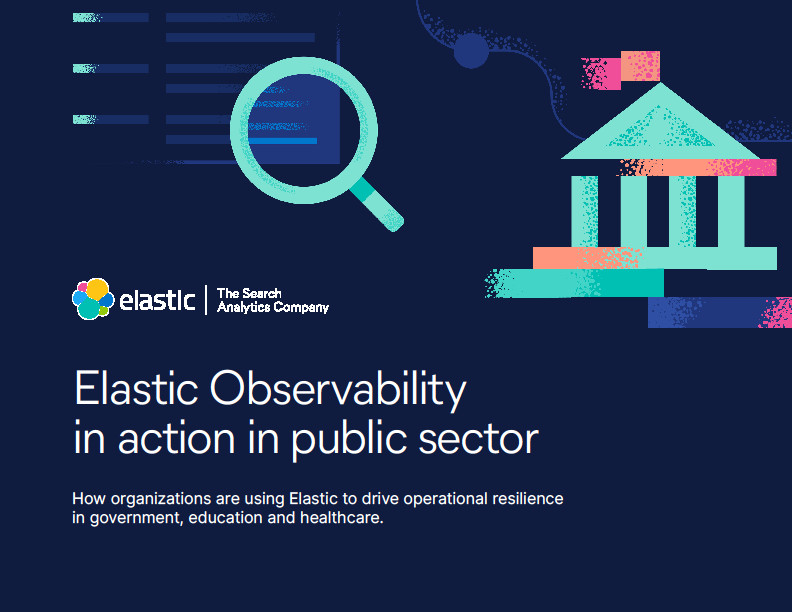 elastic | The Search Analytics Company

Elastic Observability in action in public sector

How organizations are using Elastic to drive operational resilience in government, education and healthcare.